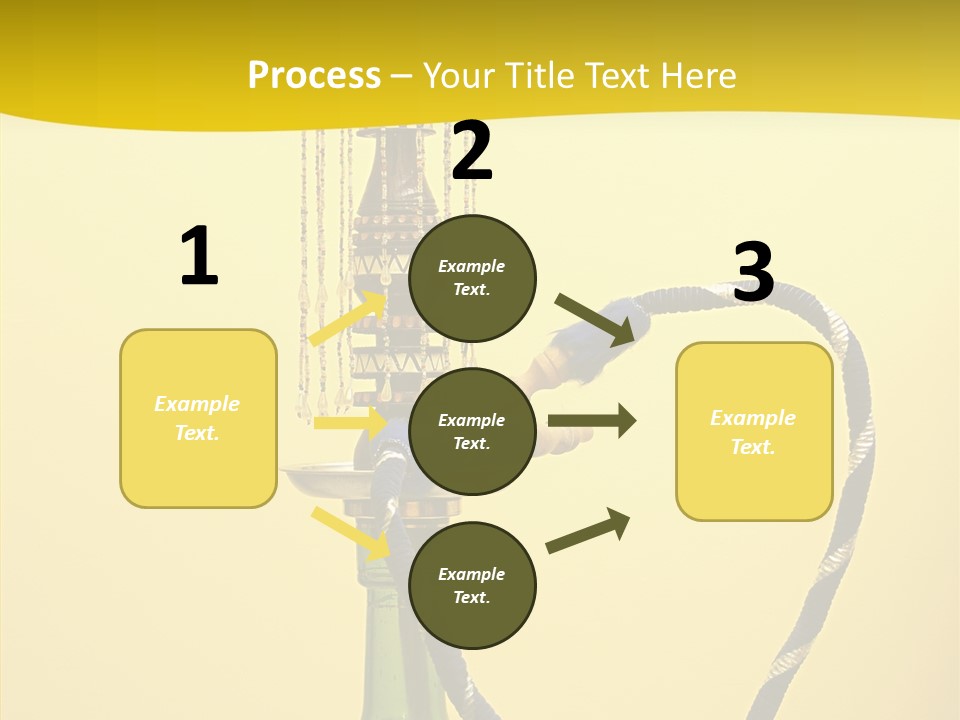 Process – Your Title Text Here

1

Example Text.

2

Example Text.

Example Text.

Example Text.

3

Example Text.